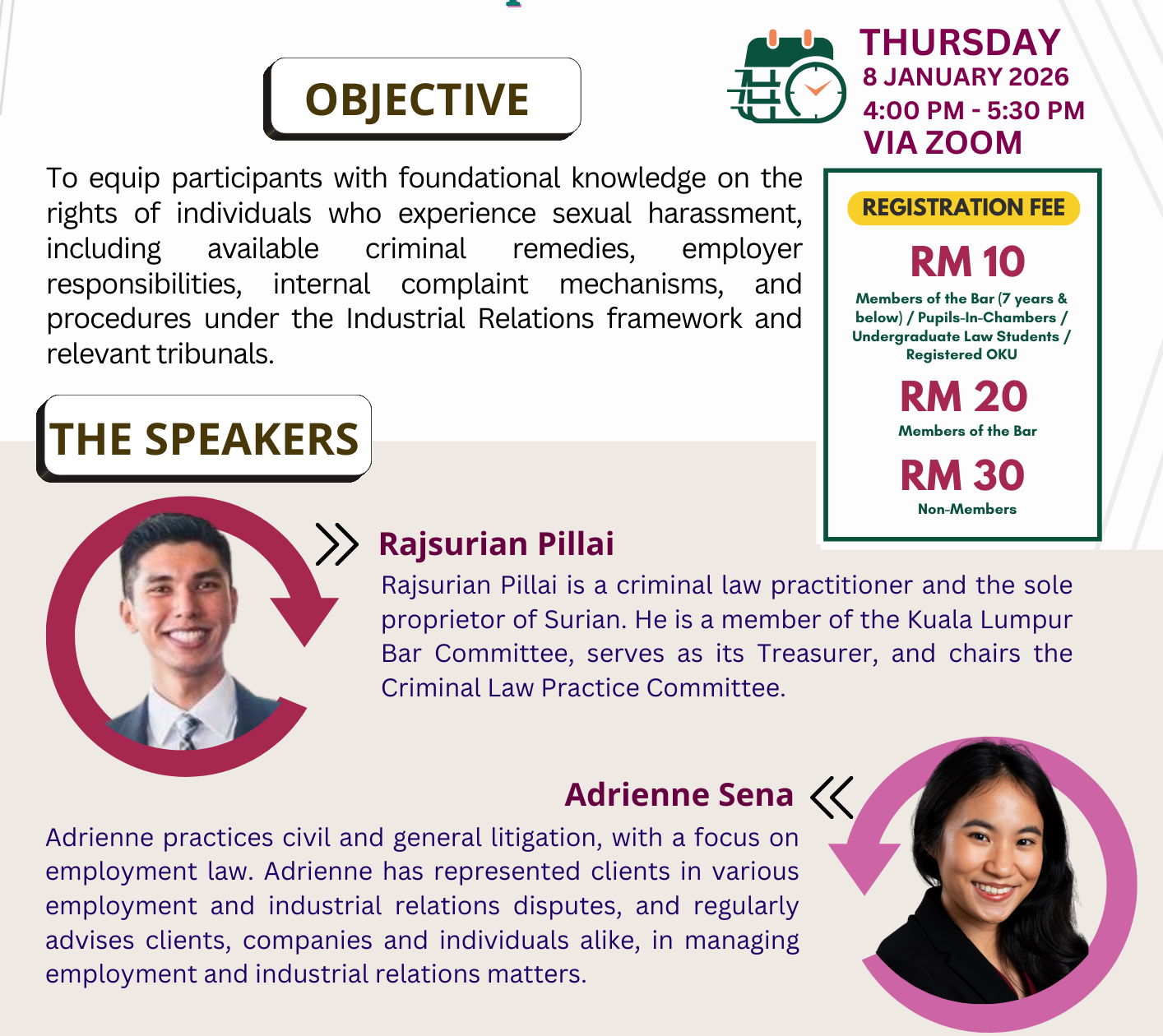 OBJECTIVE

THURSDAY
8 JANUARY 2026
4:00 PM - 5:30 PM
VIA ZOOM

To equip participants with foundational knowledge on the rights of individuals who experience sexual harassment, including available criminal remedies, employer responsibilities, internal complaint mechanisms, and procedures under the Industrial Relations framework and relevant tribunals.

REGISTRATION FEE

RM 10
Members of the Bar (7 years & below) / Pupils-In-Chambers / Undergraduate Law Students / Registered OKU

RM 20
Members of the Bar

RM 30
Non-Members

THE SPEAKERS

Rajsurian Pillai
Rajsurian Pillai is a criminal law practitioner and the sole proprietor of Surian. He is a member of the Kuala Lumpur Bar Committee, serves as its Treasurer, and chairs the Criminal Law Practice Committee.

Adrienne Sena
Adrienne practices civil and general litigation, with a focus on employment law. Adrienne has represented clients in various employment and industrial relations disputes, and regularly advises clients, companies and individuals alike, in managing employment and industrial relations matters.